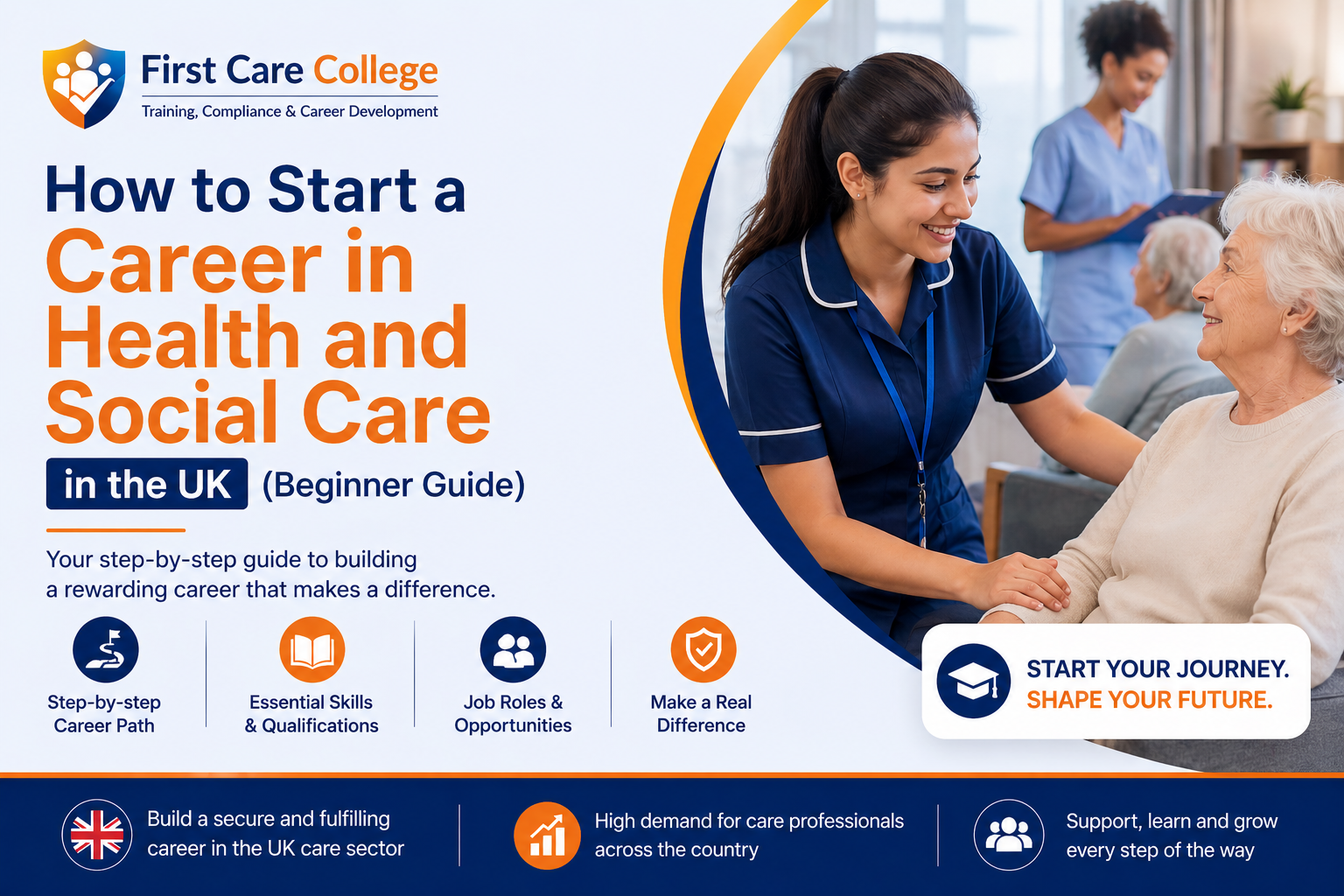 First Care College
Training, Compliance & Career Development

How to Start a Career in Health and Social Care in the UK (Beginner Guide)

Your step-by-step guide to building a rewarding career that makes a difference.

Step-by-step Career Path

Essential Skills & Qualifications

Job Roles & Opportunities

Make a Real Difference

START YOUR JOURNEY.
SHAPE YOUR FUTURE.

Build a secure and fulfilling career in the UK care sector

High demand for care professionals across the country

Support, learn and grow every step of the way